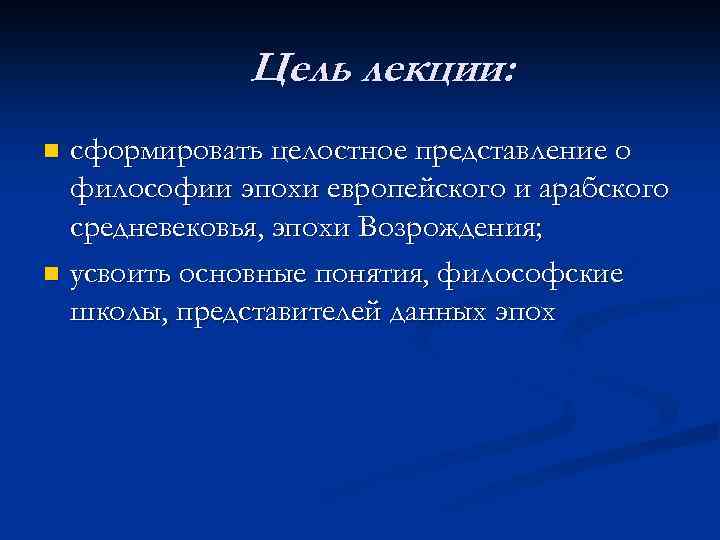 Цель лекции:

сформировать целостное представление о философии эпохи европейского и арабского средневековья, эпохи Возрождения;

усвоить основные понятия, философские школы, представителей данных эпох